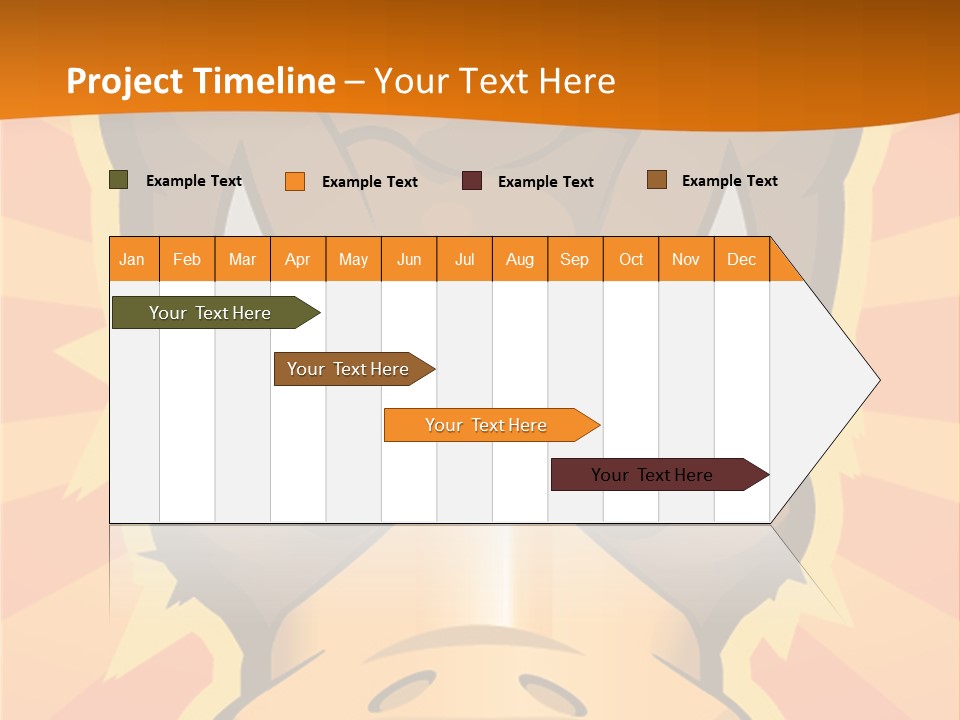 Project Timeline – Your Text Here

Example Text Example Text Example Text Example Text

| Jan | Feb | Mar | Apr | May | Jun | Jul | Aug | Sep | Oct | Nov | Dec |
|---|---|---|---|---|---|---|---|---|---|---|---|

Your Text Here

Your Text Here

Your Text Here

Your Text Here